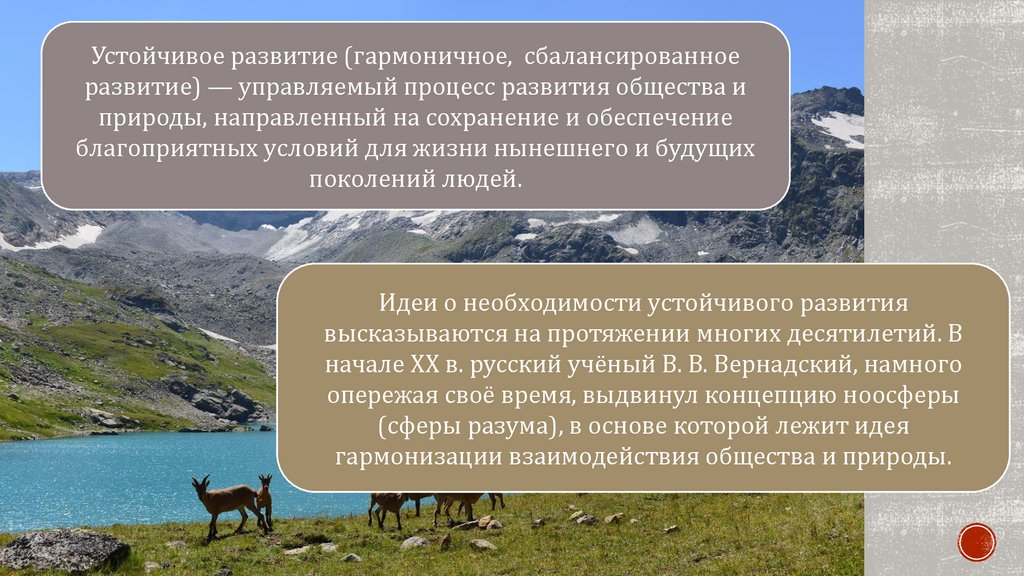 Устойчивое развитие (гармоничное, сбалансированное развитие) — управляемый процесс развития общества и природы, направленный на сохранение и обеспечение благоприятных условий для жизни нынешнего и будущих поколений людей.

Идеи о необходимости устойчивого развития высказываются на протяжении многих десятилетий. В начале XX в. русский учёный В. В. Вернадский, намного опережая своё время, выдвинул концепцию ноосферы (сферы разума), в основе которой лежит идея гармонизации взаимодействия общества и природы.